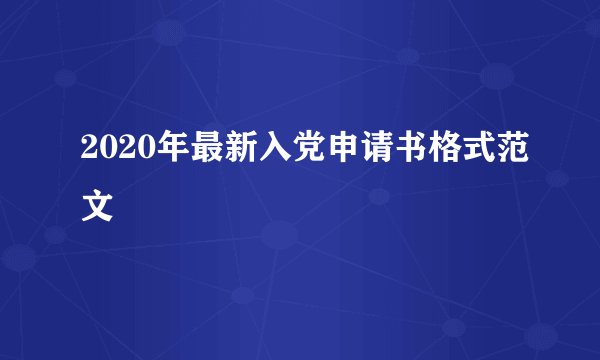 2020年最新入党申请书格式范文